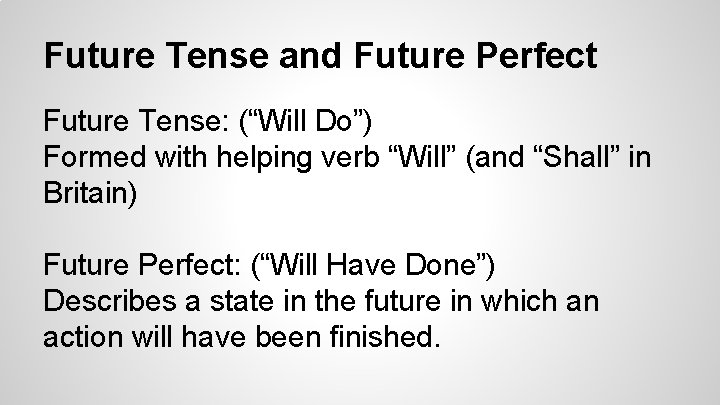 Future Tense and Future Perfect

Future Tense: (“Will Do”)
Formed with helping verb “Will” (and “Shall” in Britain)

Future Perfect: (“Will Have Done”)
Describes a state in the future in which an action will have been finished.